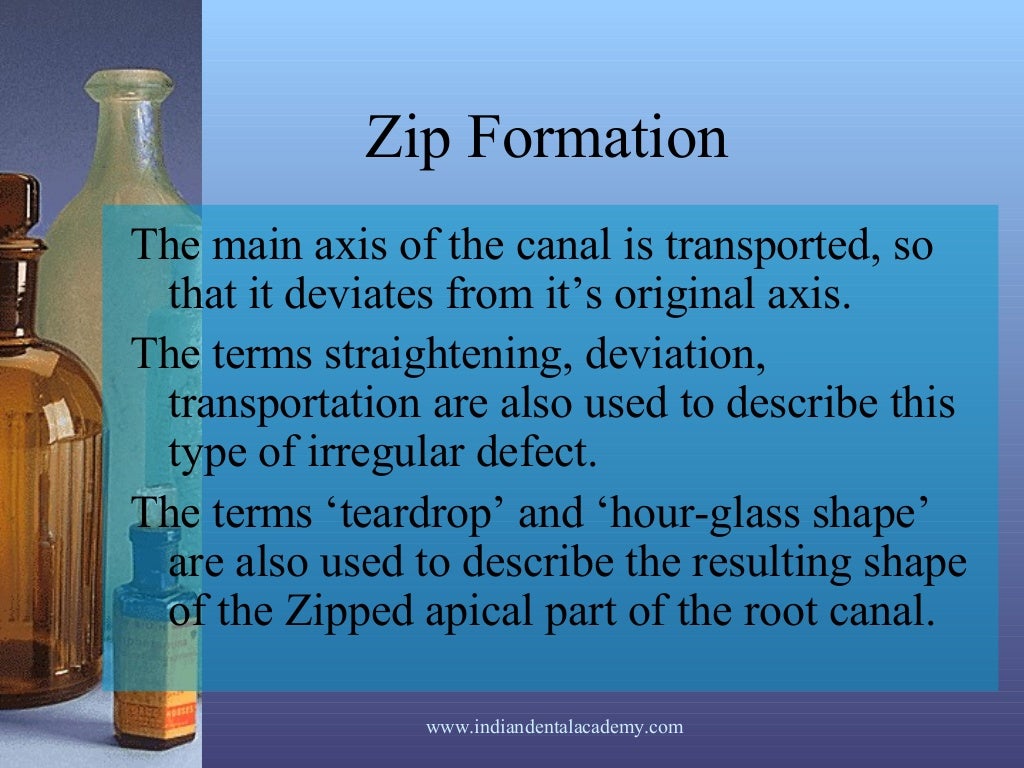 Zip Formation

The main axis of the canal is transported, so that it deviates from it’s original axis.

The terms straightening, deviation, transportation are also used to describe this type of irregular defect.

The terms ‘teardrop’ and ‘hour-glass shape’ are also used to describe the resulting shape of the Zipped apical part of the root canal.

www.indiandentalacademy.com